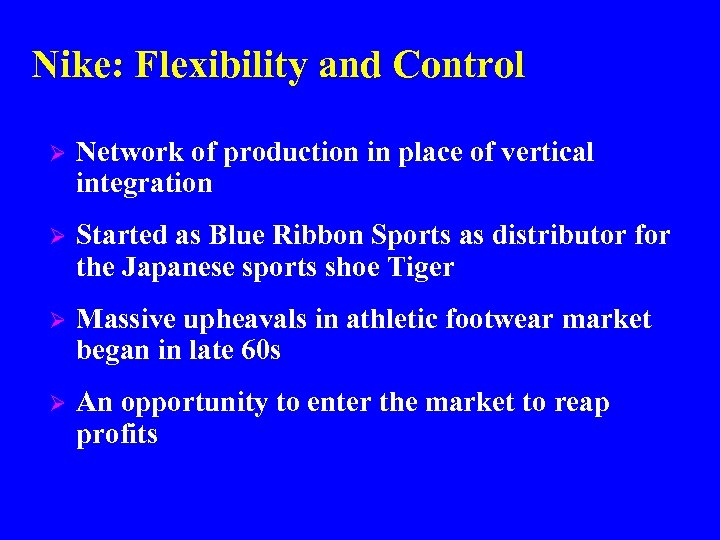 Nike: Flexibility and Control

➢ Network of production in place of vertical integration

➢ Started as Blue Ribbon Sports as distributor for the Japanese sports shoe Tiger

➢ Massive upheavals in athletic footwear market began in late 60s

➢ An opportunity to enter the market to reap profits